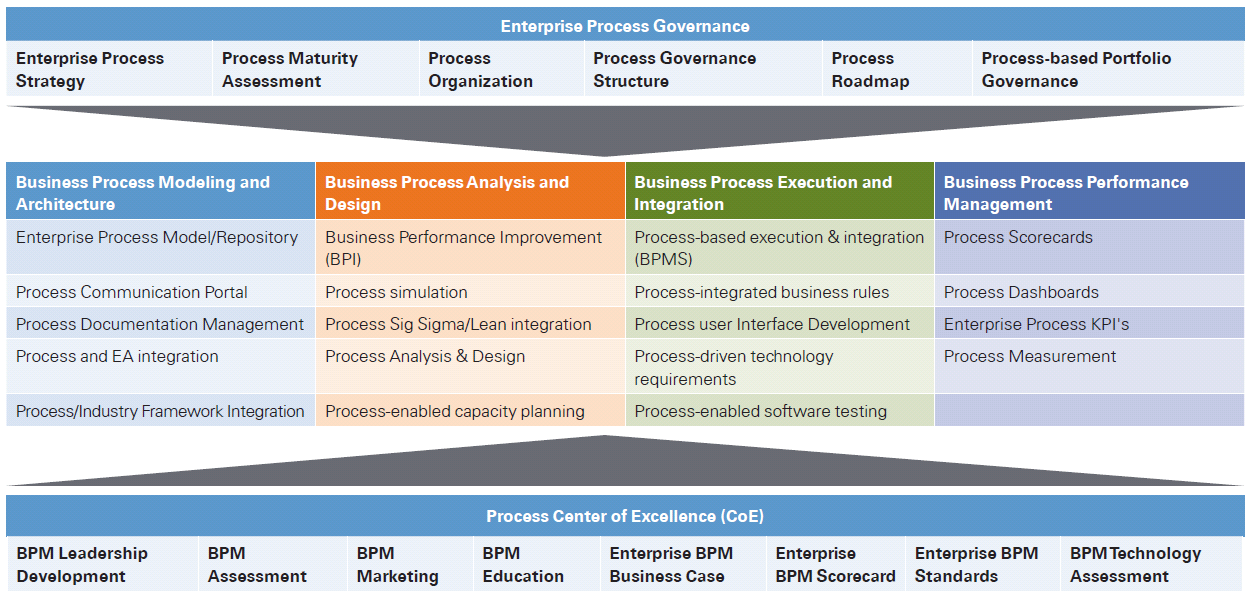 Enterprise Process Governance

| Enterprise Process Strategy | Process Maturity Assessment | Process Organization | Process Governance Structure | Process Roadmap | Process-based Portfolio Governance |
|---|---|---|---|---|---|

| Business Process Modeling and Architecture | Business Process Analysis and Design | Business Process Execution and Integration | Business Process Performance Management |
|---|---|---|---|
| Enterprise Process Model/Repository | Business Performance Improvement (BPI) | Process-based execution & integration (BPMS) | Process Scorecards |
| Process Communication Portal | Process simulation | Process-integrated business rules | Process Dashboards |
| Process Documentation Management | Process Sig Sigma/Lean integration | Process user Interface Development | Enterprise Process KPI's |
| Process and EA integration | Process Analysis & Design | Process-driven technology requirements | Process Measurement |
| Process/Industry Framework Integration | Process-enabled capacity planning | Process-enabled software testing | |

Process Center of Excellence (CoE)

| BPM Leadership Development | BPM Assessment | BPM Marketing | BPM Education | Enterprise BPM Business Case | Enterprise BPM Scorecard | Enterprise BPM Standards | BPM Technology Assessment |
|---|---|---|---|---|---|---|---|